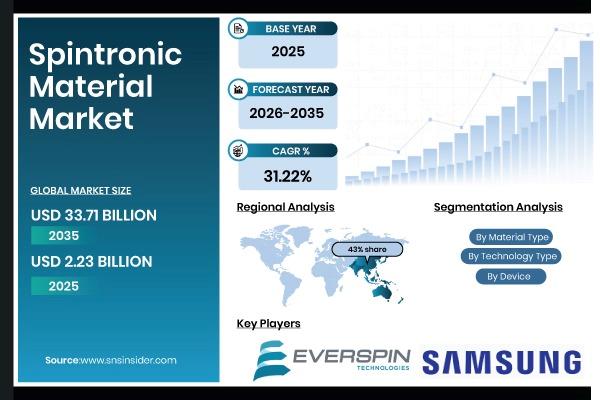 Spintronic Material Market

GLOBAL MARKET SIZE

USD 33.71 BILLION

2035

USD 2.23 BILLION

2025

Source:www.snsinsider.com

BASE YEAR

2025

FORECAST YEAR

2026-2035

CAGR %

31.22%

Regional Analysis

43% share

Segmentation Analysis

By Material Type

By Technology Type

By Device

Key Players

EVERSPIN TECHNOLOGIES

SAMSUNG